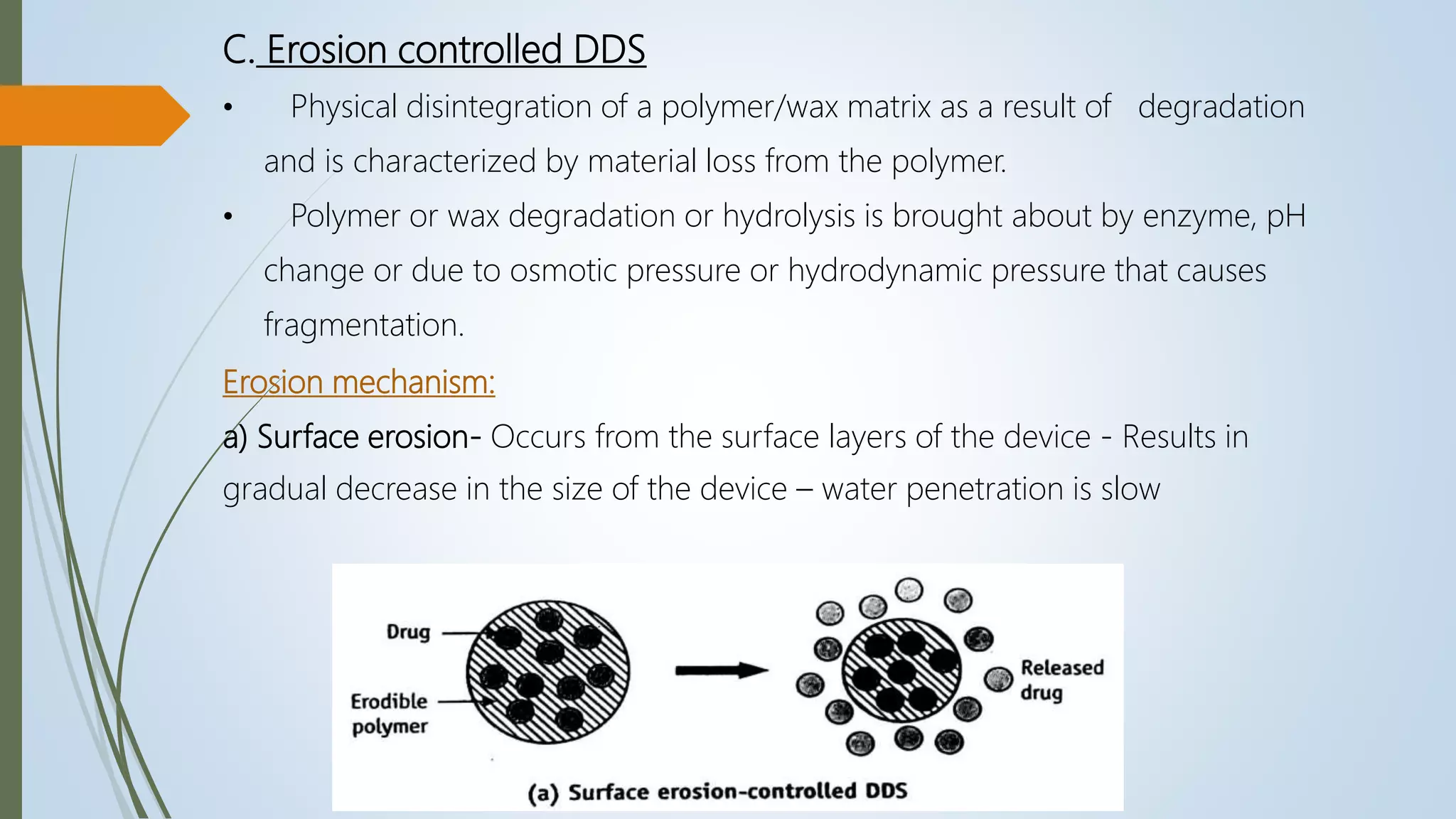 C. Erosion controlled DDS

• Physical disintegration of a polymer/wax matrix as a result of degradation and is characterized by material loss from the polymer.

• Polymer or wax degradation or hydrolysis is brought about by enzyme, pH change or due to osmotic pressure or hydrodynamic pressure that causes fragmentation.

Erosion mechanism:

a) Surface erosion- Occurs from the surface layers of the device - Results in gradual decrease in the size of the device – water penetration is slow

Drug

Erodible polymer

Released drug

(a) Surface erosion-controlled DDS